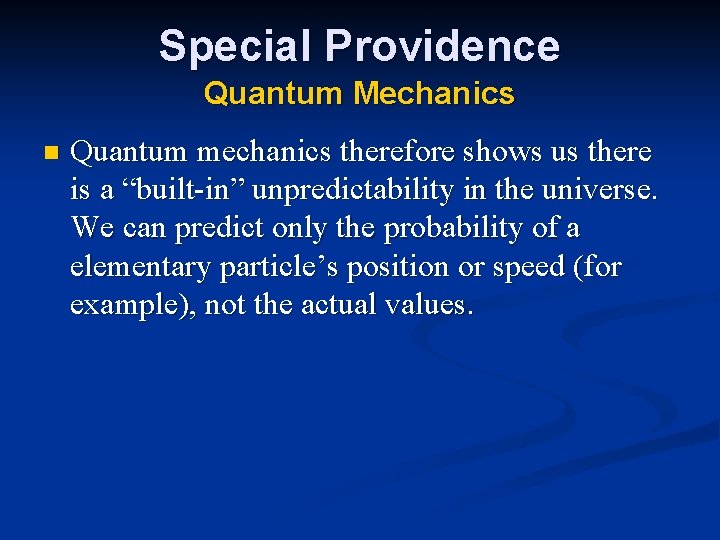 Special Providence
Quantum Mechanics

Quantum mechanics therefore shows us there is a “built-in” unpredictability in the universe. We can predict only the probability of a elementary particle’s position or speed (for example), not the actual values.